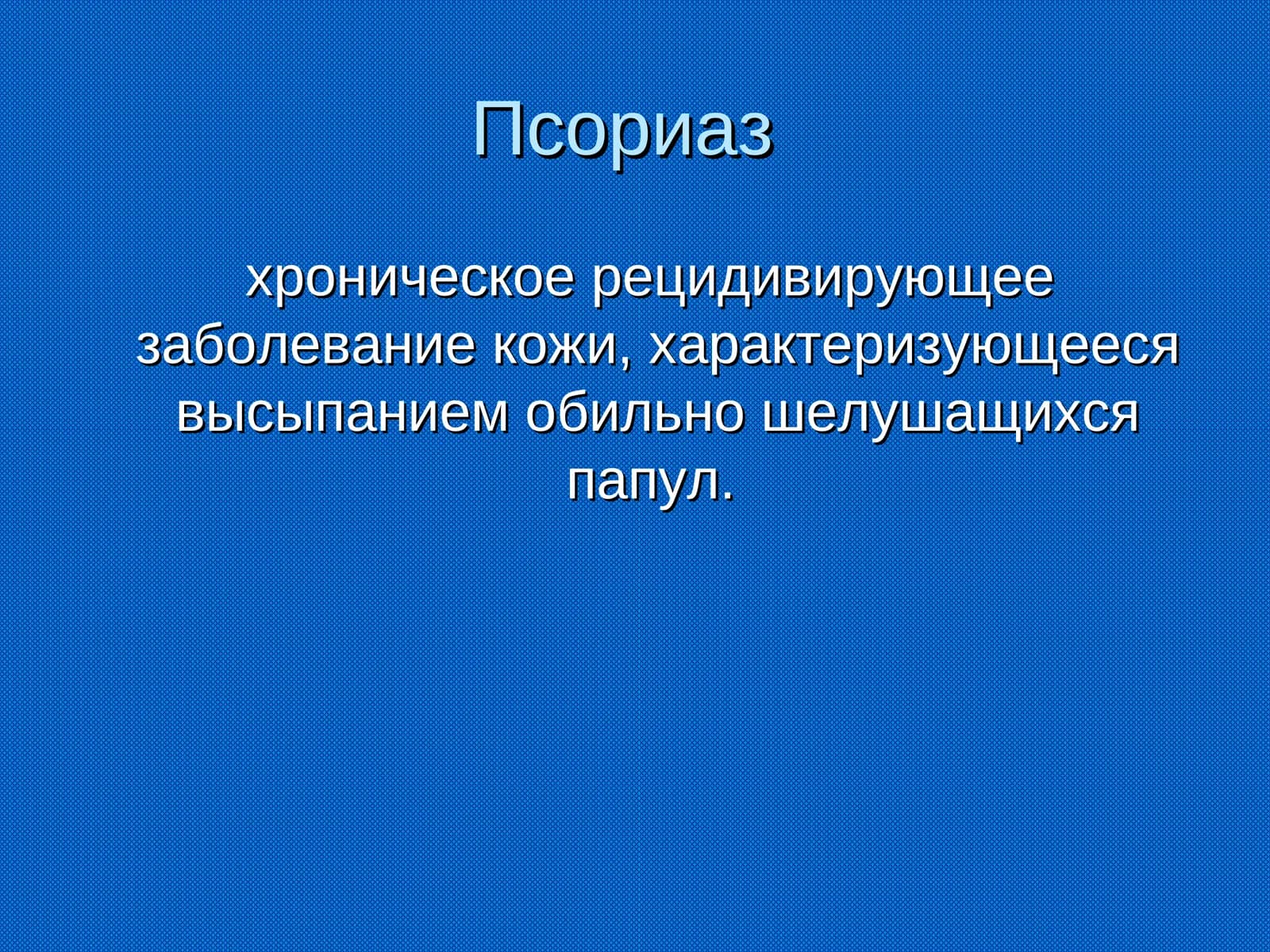 Псориаз

хроническое рецидивирующее заболевание кожи, характеризующееся высыпанием обильно шелушащихся папул.